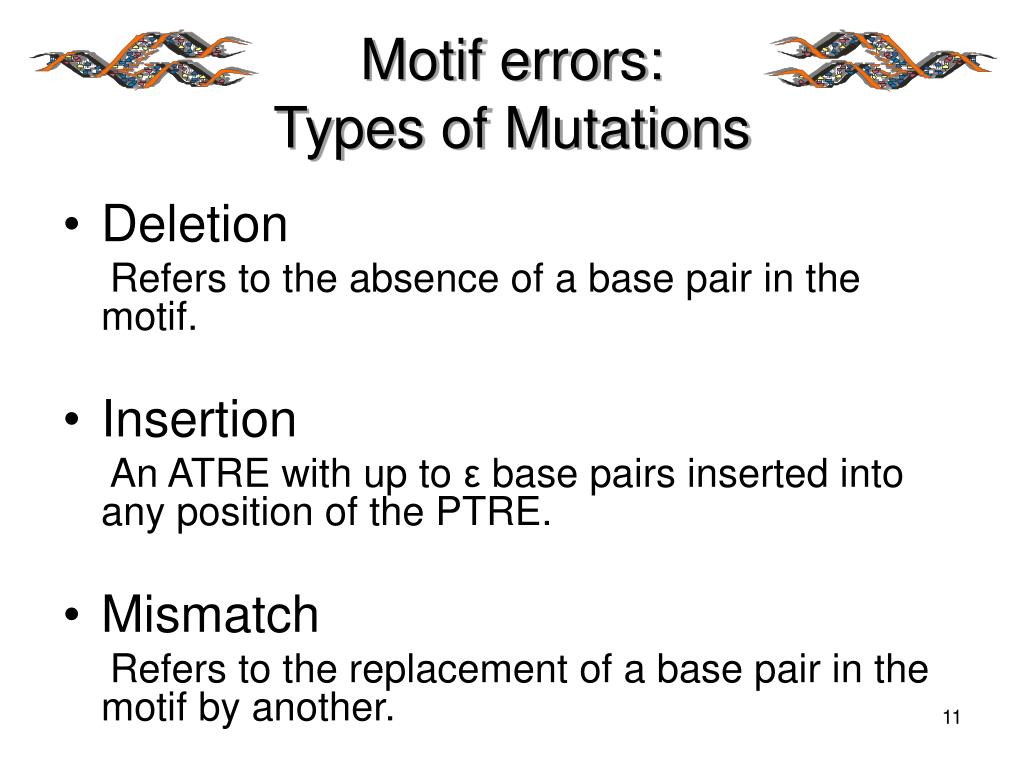 Motif errors:
Types of Mutations

• Deletion
Refers to the absence of a base pair in the motif.

• Insertion
An ATRE with up to ε base pairs inserted into any position of the PTRE.

• Mismatch
Refers to the replacement of a base pair in the motif by another.

11